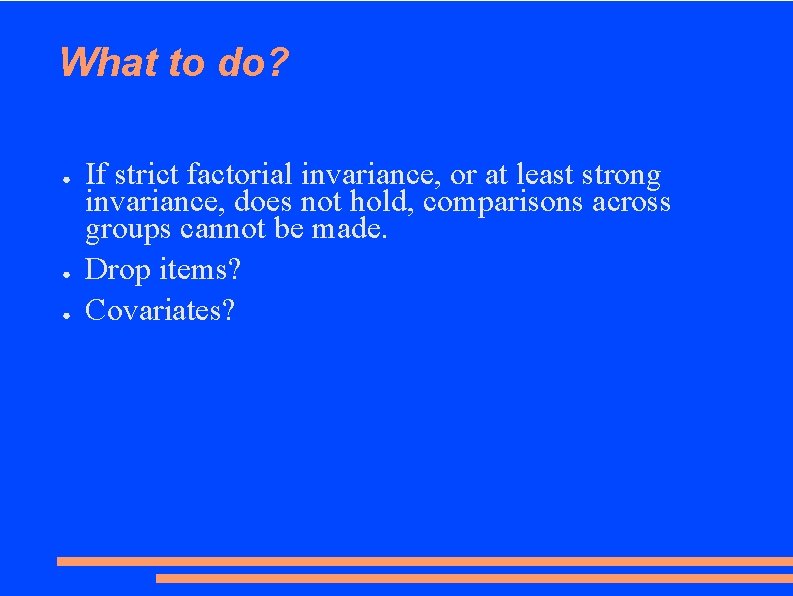 What to do?

- If strict factorial invariance, or at least strong invariance, does not hold, comparisons across groups cannot be made.
- Drop items?
- Covariates?